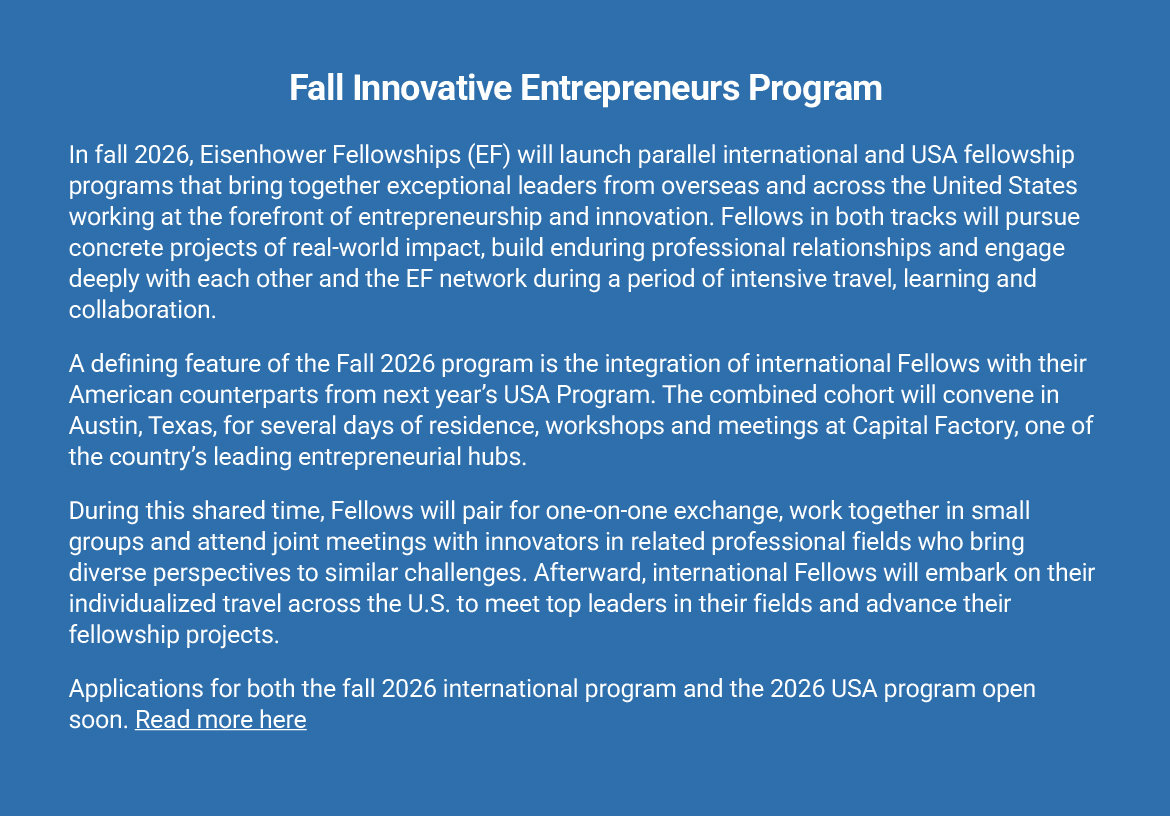 Fall Innovative Entrepreneurs Program

In fall 2026, Eisenhower Fellowships (EF) will launch parallel international and USA fellowship programs that bring together exceptional leaders from overseas and across the United States working at the forefront of entrepreneurship and innovation. Fellows in both tracks will pursue concrete projects of real-world impact, build enduring professional relationships and engage deeply with each other and the EF network during a period of intensive travel, learning and collaboration.

A defining feature of the Fall 2026 program is the integration of international Fellows with their American counterparts from next year’s USA Program. The combined cohort will convene in Austin, Texas, for several days of residence, workshops and meetings at Capital Factory, one of the country’s leading entrepreneurial hubs.

During this shared time, Fellows will pair for one-on-one exchange, work together in small groups and attend joint meetings with innovators in related professional fields who bring diverse perspectives to similar challenges. Afterward, international Fellows will embark on their individualized travel across the U.S. to meet top leaders in their fields and advance their fellowship projects.

Applications for both the fall 2026 international program and the 2026 USA program open soon. Read more here